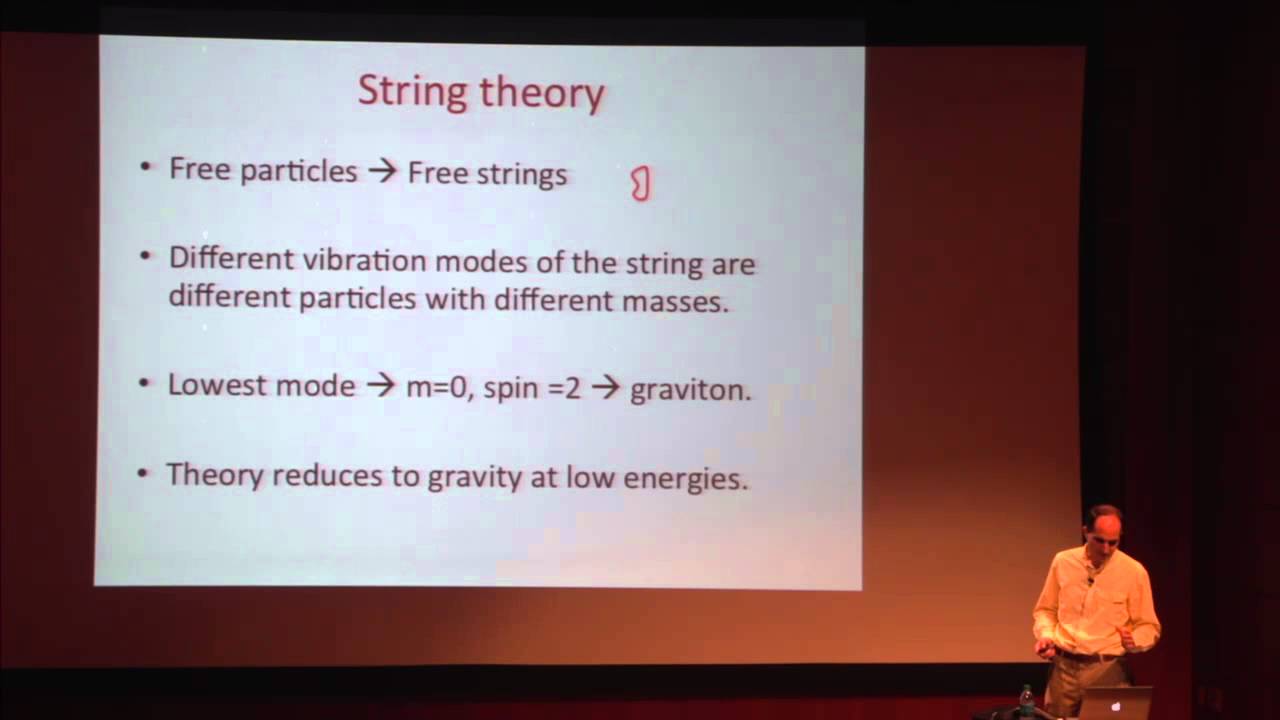 String theory

• Free particles → Free strings

• Different vibration modes of the string are different particles with different masses.

• Lowest mode → m=0, spin =2 → graviton.

• Theory reduces to gravity at low energies.